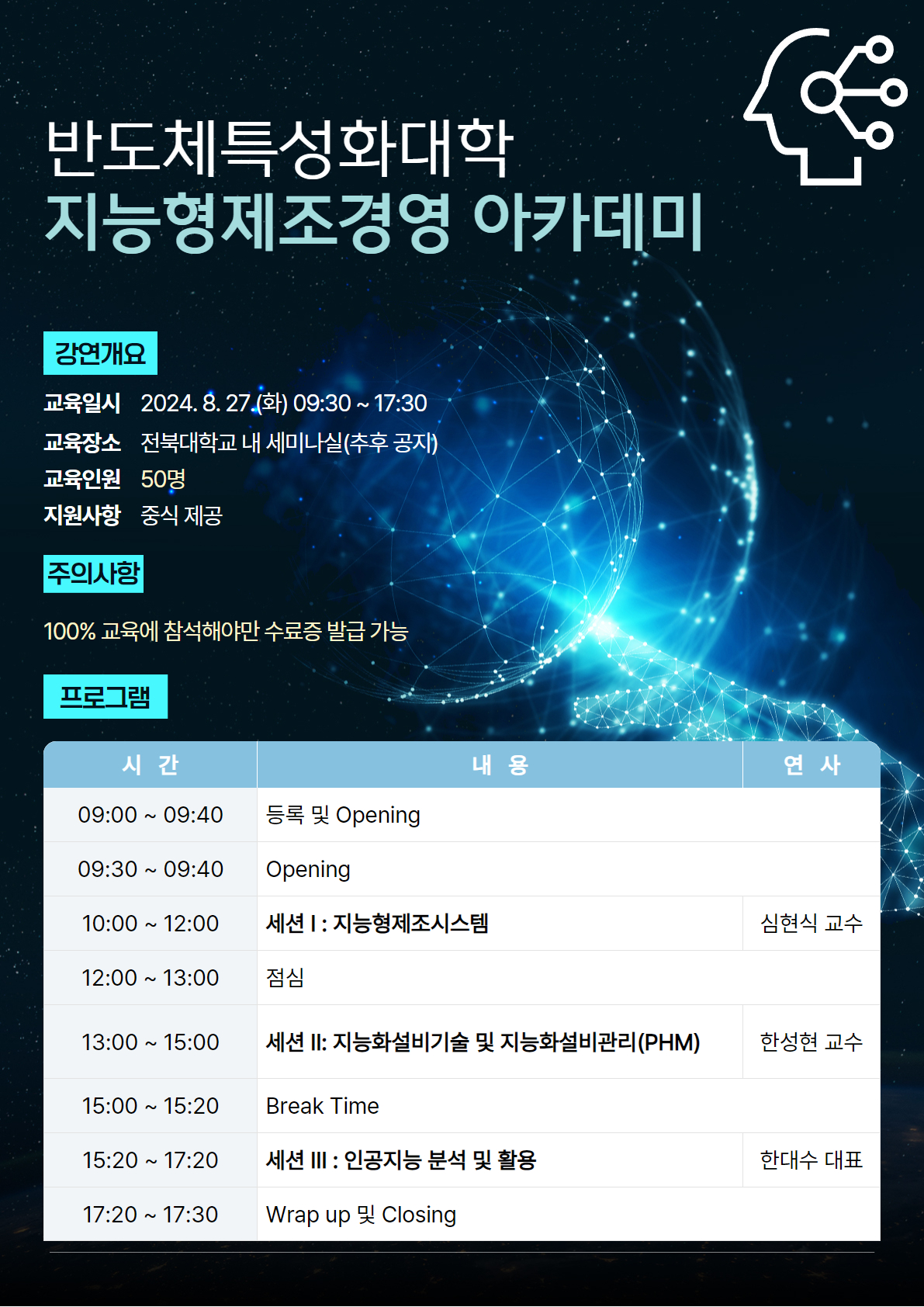 반도체특성화대학
지능형제조경영 아카데미

강연개요

교육일시 2024. 8. 27.(화) 09:30 ~ 17:30
교육장소 전북대학교 내 세미나실(추후 공지)
교육인원 50명
지원사항 중식 제공

주의사항

100% 교육에 참석해야만 수료증 발급 가능

프로그램

| 시 간 | 내 용 | 연 사 |
|---|---|---|
| 09:00 ~ 09:40 | 등록 및 Opening | |
| 09:30 ~ 09:40 | Opening | |
| 10:00 ~ 12:00 | 세션 I : 지능형제조시스템 | 심현식 교수 |
| 12:00 ~ 13:00 | 점심 | |
| 13:00 ~ 15:00 | 세션 II: 지능화설비기술 및 지능화설비관리(PHM) | 한성현 교수 |
| 15:00 ~ 15:20 | Break Time | |
| 15:20 ~ 17:20 | 세션 III : 인공지능 분석 및 활용 | 한대수 대표 |
| 17:20 ~ 17:30 | Wrap up 및 Closing | |